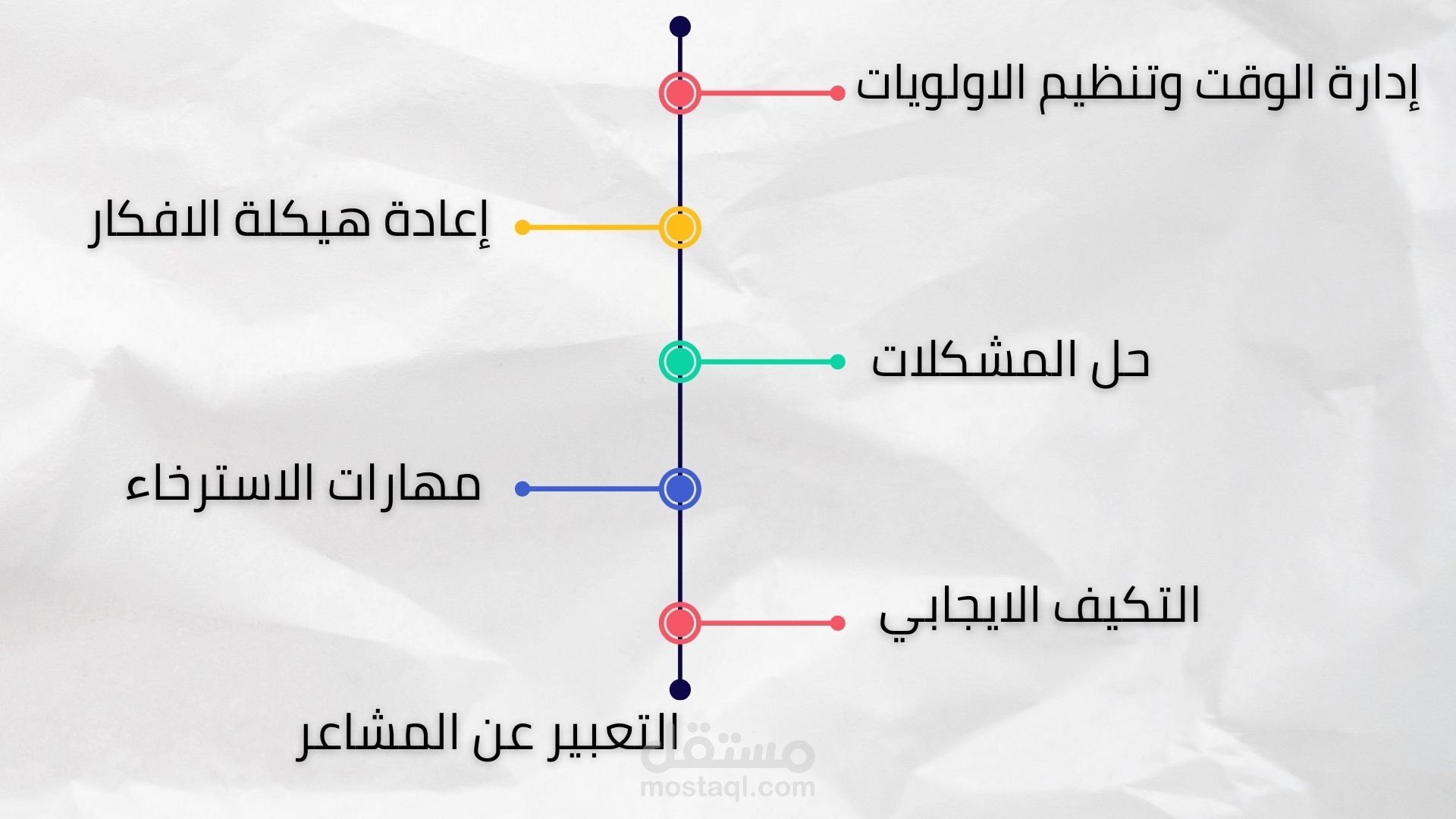 إدارة الوقت وتنظيم الاولويات

إعادة هيكلة الافكار

حل المشكلات

مهارات الاسترخاء

التكيف الايجابي

التعبير عن المشاعر

مستقل
mostaql.com